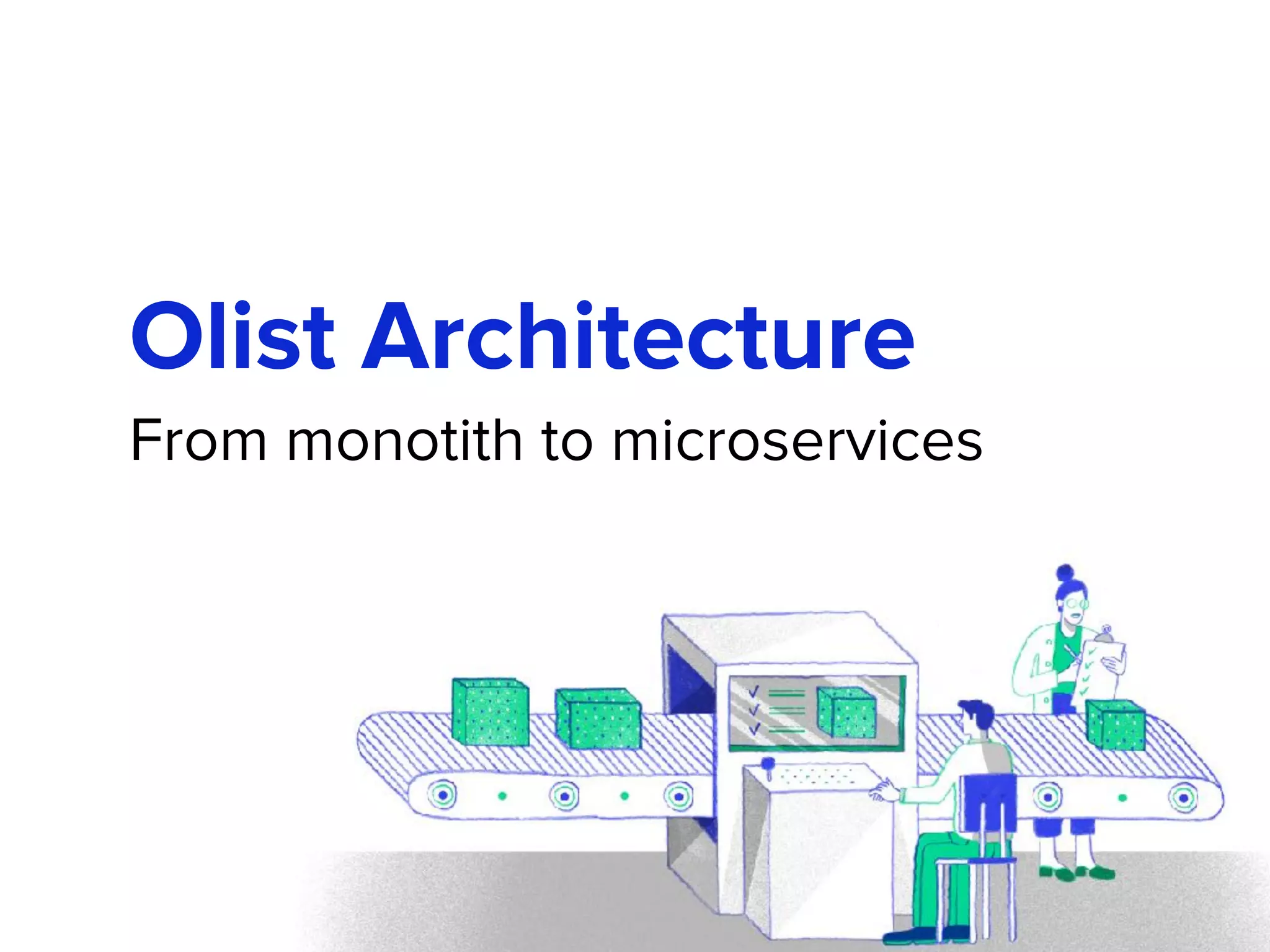 Olist Architecture

From monotith to microservices